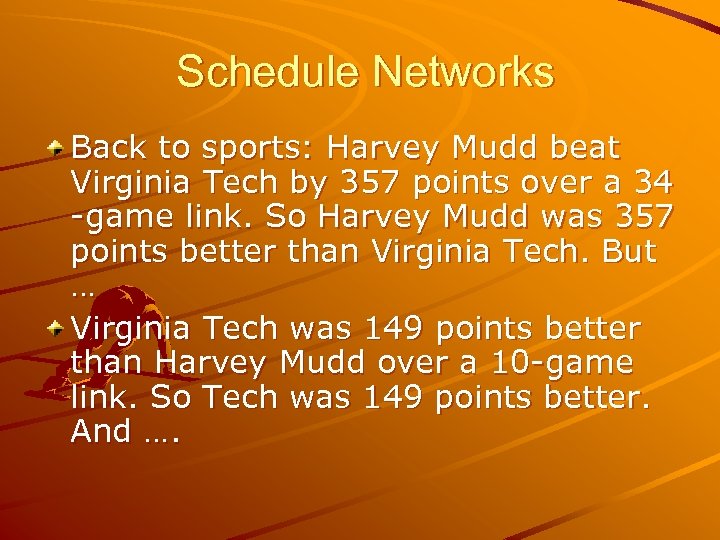 Schedule Networks

Back to sports: Harvey Mudd beat Virginia Tech by 357 points over a 34 -game link. So Harvey Mudd was 357 points better than Virginia Tech. But …

Virginia Tech was 149 points better than Harvey Mudd over a 10-game link. So Tech was 149 points better. And ….